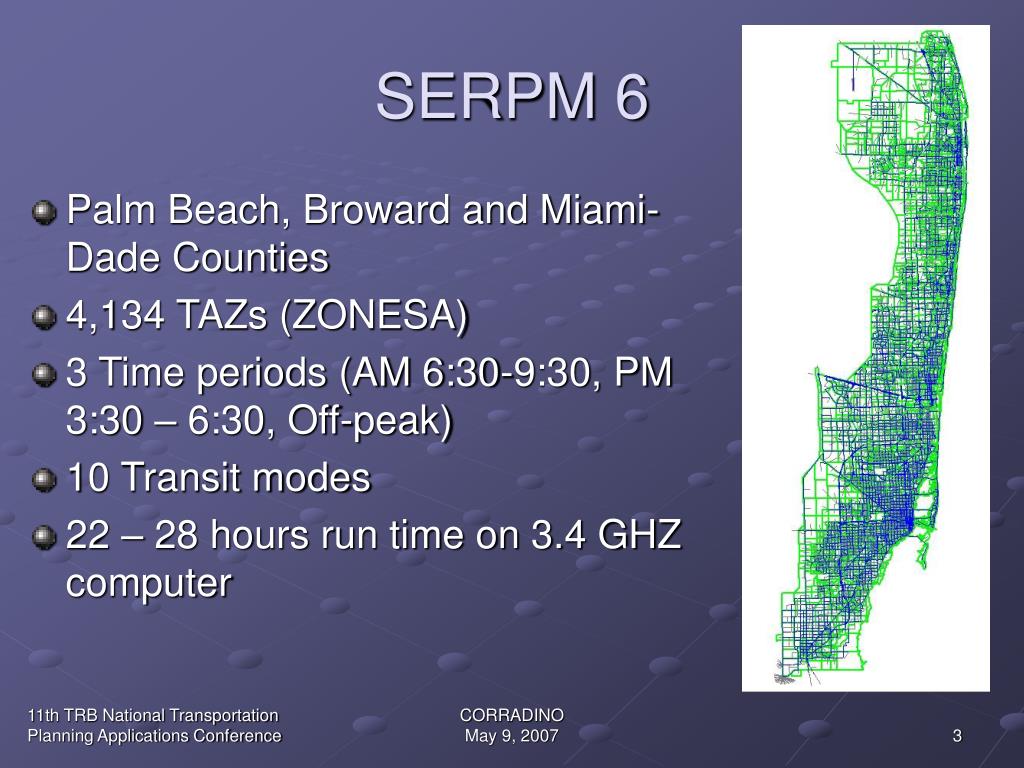 SERPM 6

Palm Beach, Broward and Miami-Dade Counties

4,134 TAZs (ZONESA)

3 Time periods (AM 6:30-9:30, PM 3:30 – 6:30, Off-peak)

10 Transit modes

22 – 28 hours run time on 3.4 GHZ computer

11th TRB National Transportation Planning Applications Conference

CORRADINO
May 9, 2007

3